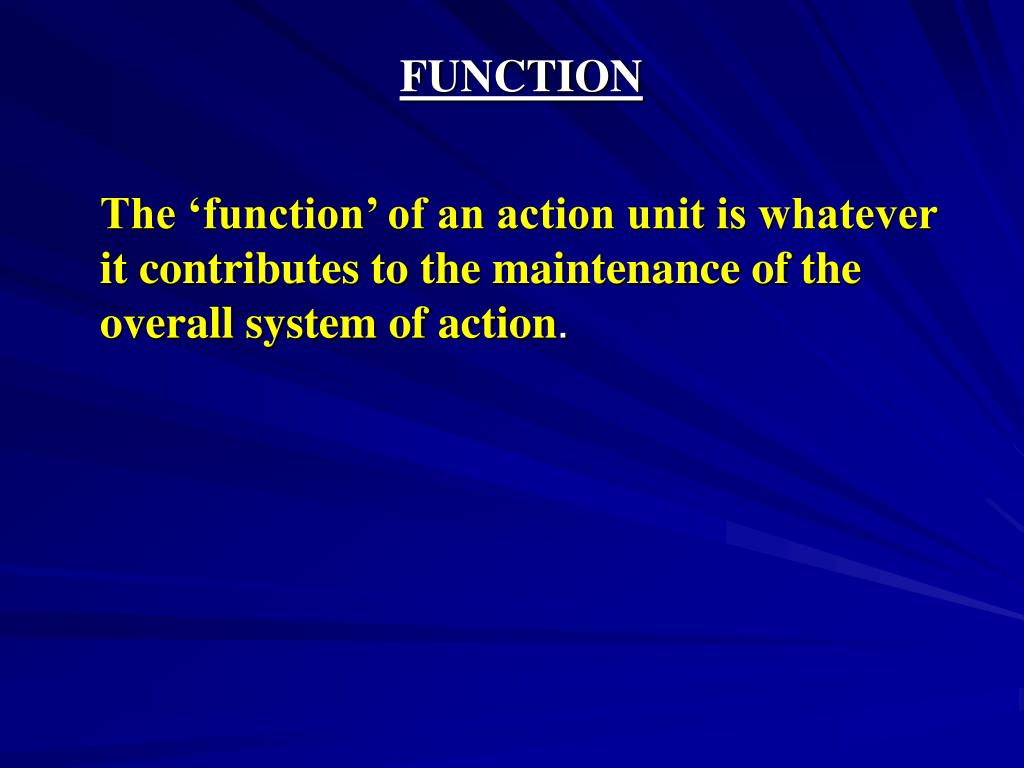 FUNCTION

The ‘function’ of an action unit is whatever it contributes to the maintenance of the overall system of action.